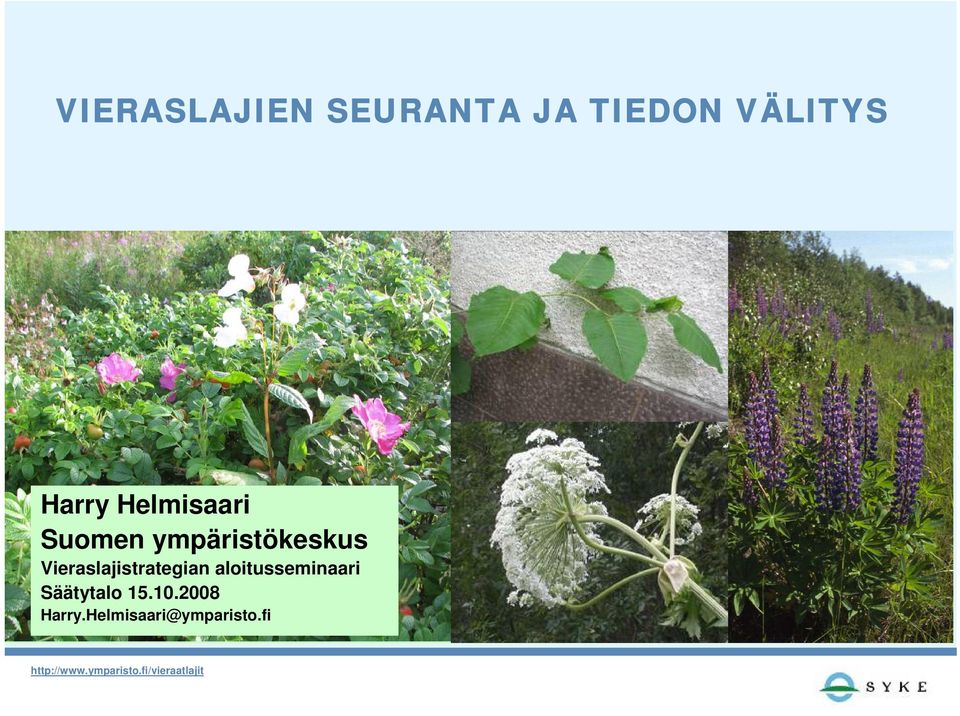 VIERASLAJIEN SEURANTA JA TIEDON VÄLITYS

Harry Helmisaari
Suomen ympäristökeskus
Vieraslajistrategian aloitusseminaari
Säätytalo 15.10.2008
Harry.Helmisaari@ymparisto.fi

http://www.ymparisto.fi/vieraatlajit

SYKE